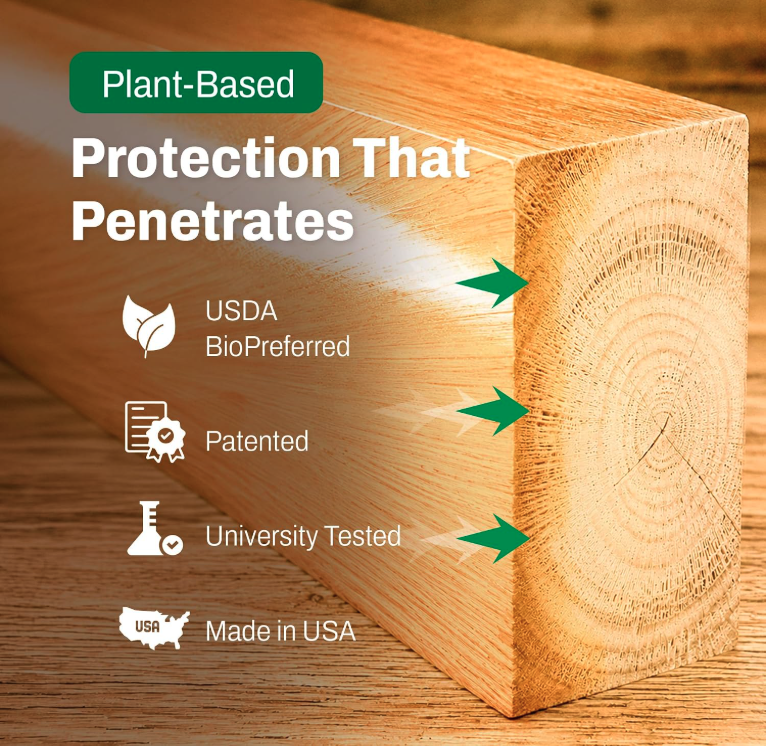 Plant-Based

Protection That Penetrates

USDA BioPreferred

Patented

University Tested

USA

Made in USA